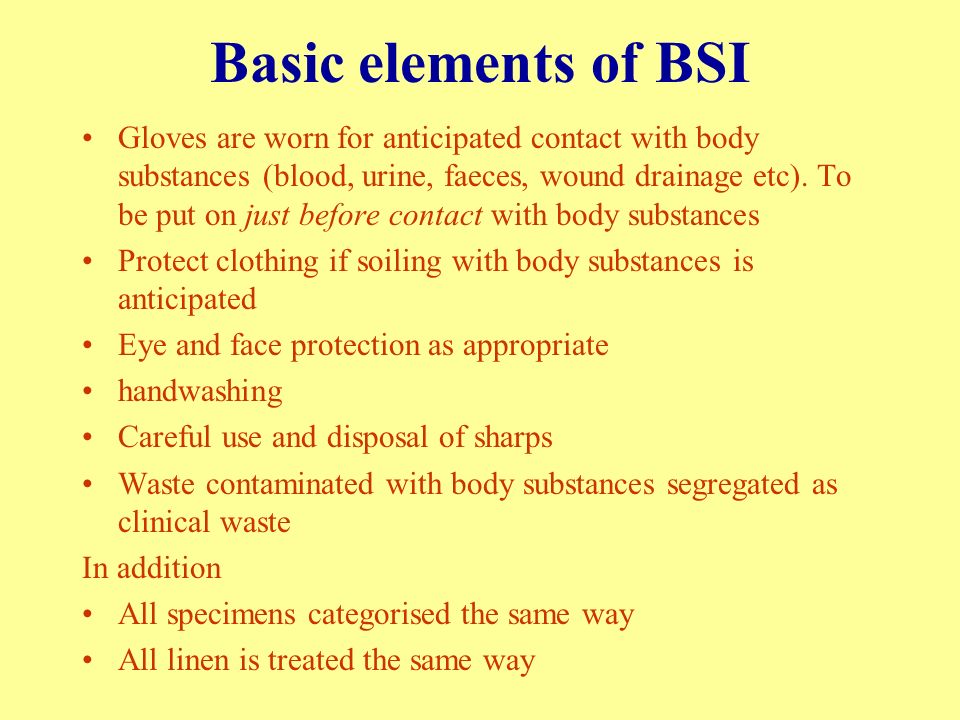 Basic elements of BSI

• Gloves are worn for anticipated contact with body substances (blood, urine, faeces, wound drainage etc). To be put on just before contact with body substances
• Protect clothing if soiling with body substances is anticipated
• Eye and face protection as appropriate
• handwashing
• Careful use and disposal of sharps
• Waste contaminated with body substances segregated as clinical waste

In addition
• All specimens categorised the same way
• All linen is treated the same way